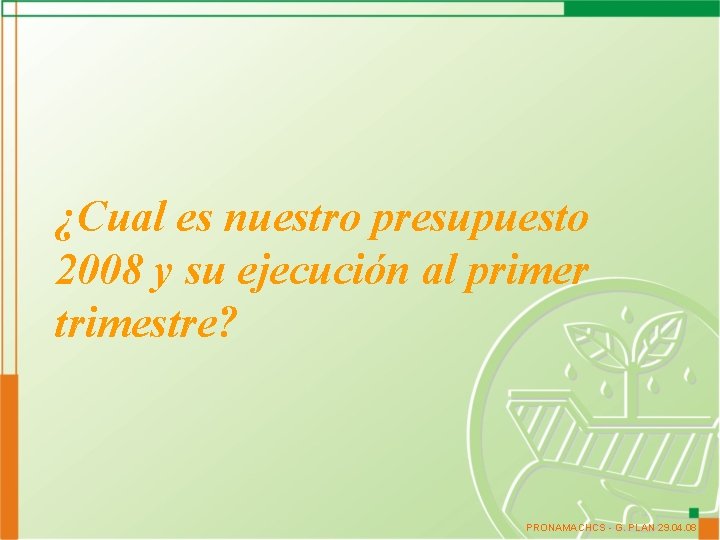 ¿Cual es nuestro presupuesto 2008 y su ejecución al primer trimestre?

PRONAMACHCS - G. PLAN 29.04.08